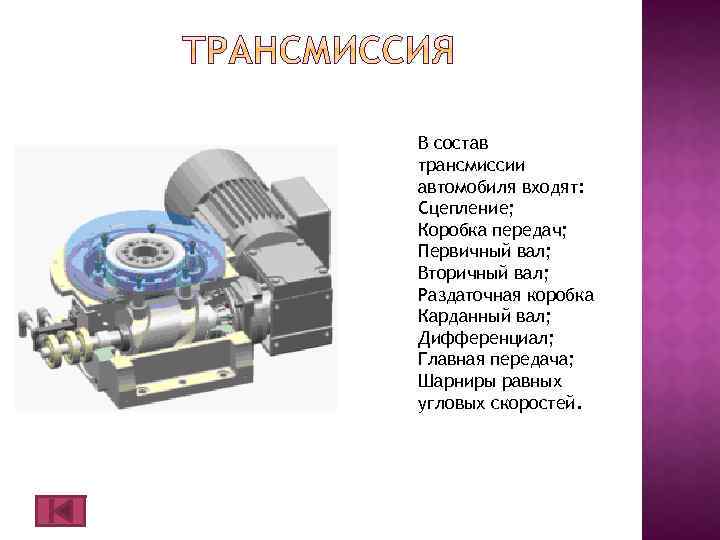 ТРАНСМИССИЯ

В состав трансмиссии автомобиля входят:
Сцепление;
Коробка передач;
Первичный вал;
Вторичный вал;
Раздаточная коробка
Карданный вал;
Дифференциал;
Главная передача;
Шарниры равных угловых скоростей.